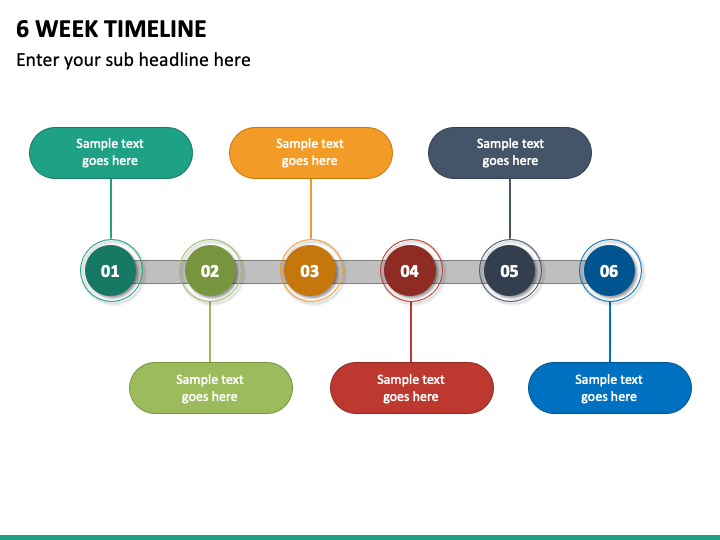 6 WEEK TIMELINE

Enter your sub headline here

Sample text goes here

Sample text goes here

Sample text goes here

01

02

03

04

05

06

Sample text goes here

Sample text goes here

Sample text goes here